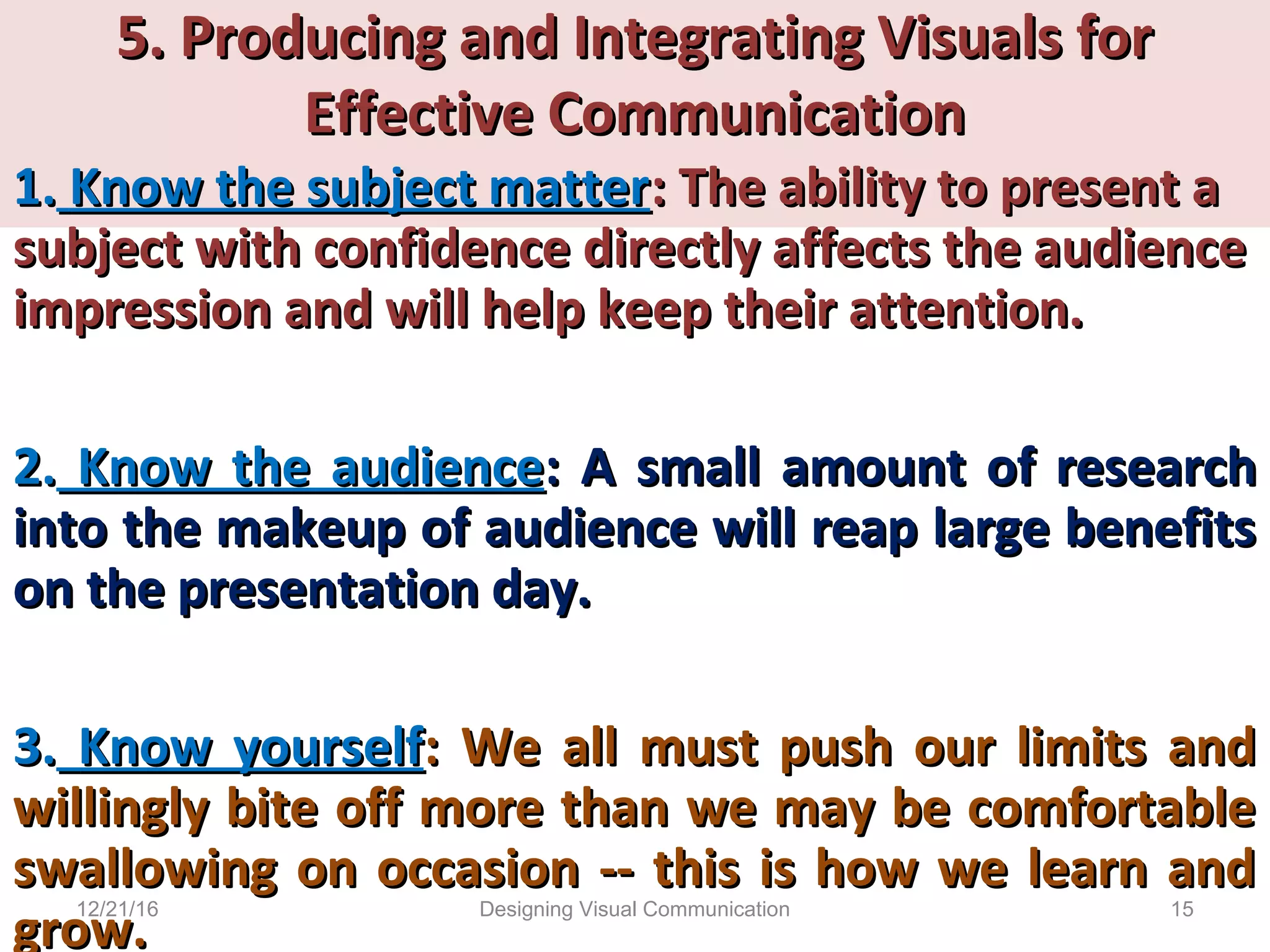 5. Producing and Integrating Visuals for Effective Communication

1. Know the subject matter: The ability to present a subject with confidence directly affects the audience impression and will help keep their attention.

2. Know the audience: A small amount of research into the makeup of audience will reap large benefits on the presentation day.

3. Know yourself: We all must push our limits and willingly bite off more than we may be comfortable swallowing on occasion -- this is how we learn and grow.

12/21/16 Designing Visual Communication 15